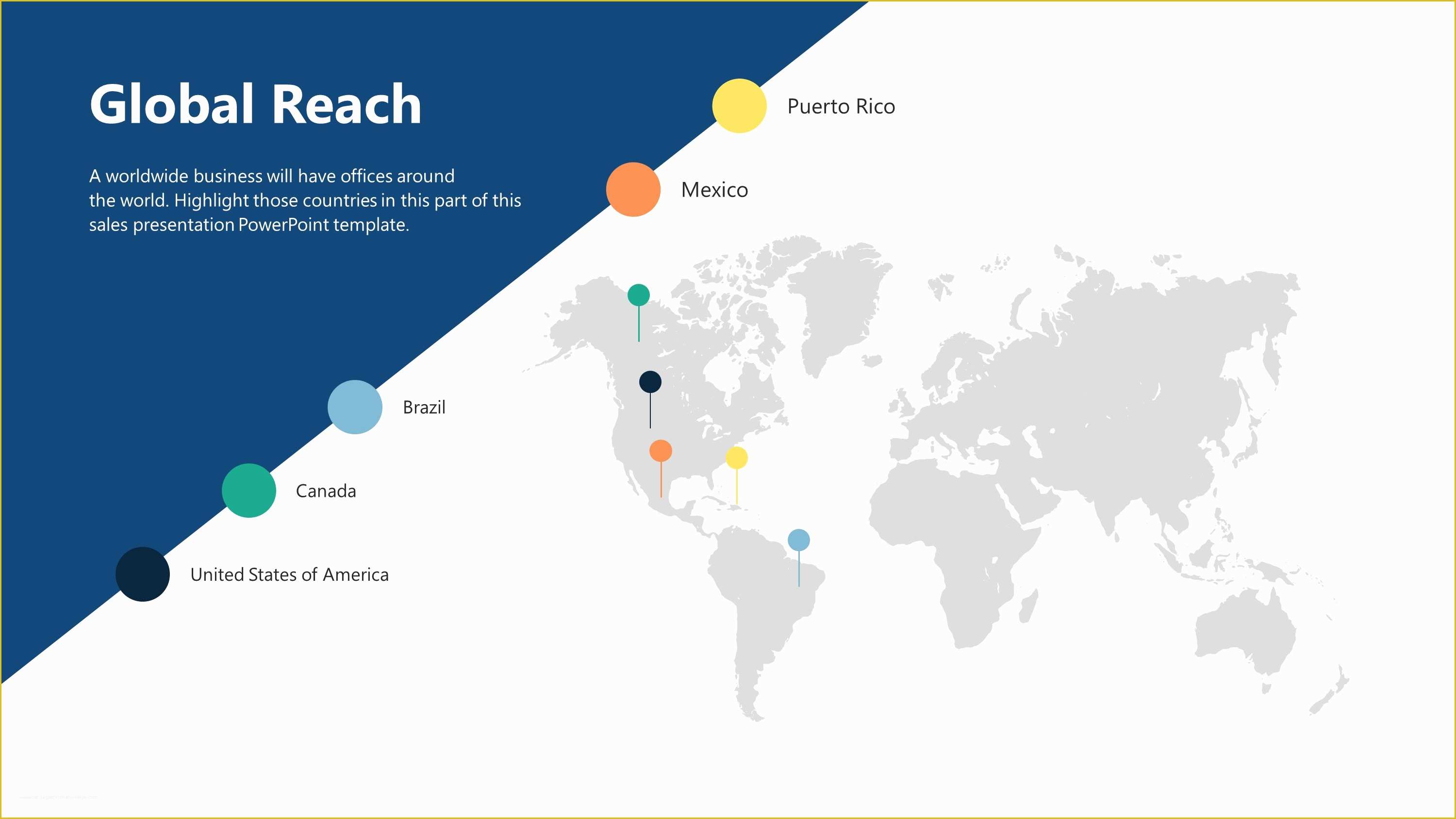 Global Reach

A worldwide business will have offices around the world. Highlight those countries in this part of this sales presentation PowerPoint template.

Puerto Rico

Mexico

Brazil

Canada

United States of America